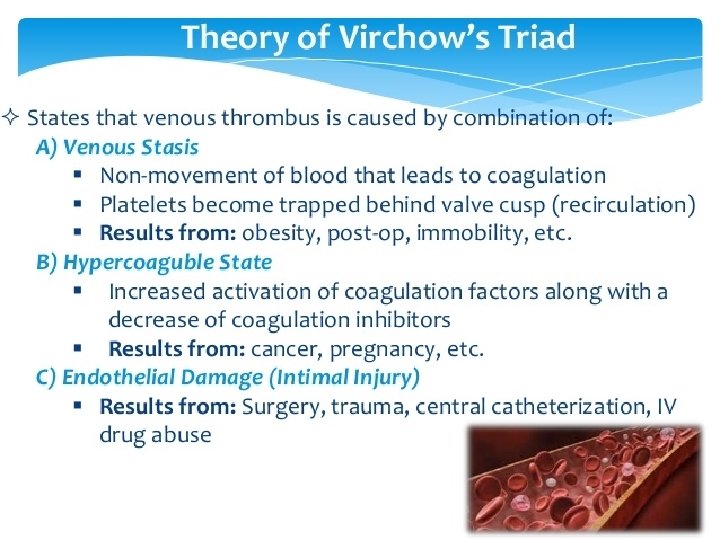 Theory of Virchow's Triad

✧ States that venous thrombus is caused by combination of:

A) Venous Stasis

▪ Non-movement of blood that leads to coagulation
▪ Platelets become trapped behind valve cusp (recirculation)
▪ Results from: obesity, post-op, immobility, etc.

B) Hypercoaguble State

▪ Increased activation of coagulation factors along with a decrease of coagulation inhibitors
▪ Results from: cancer, pregnancy, etc.

C) Endothelial Damage (Intimal Injury)

▪ Results from: Surgery, trauma, central catheterization, IV drug abuse